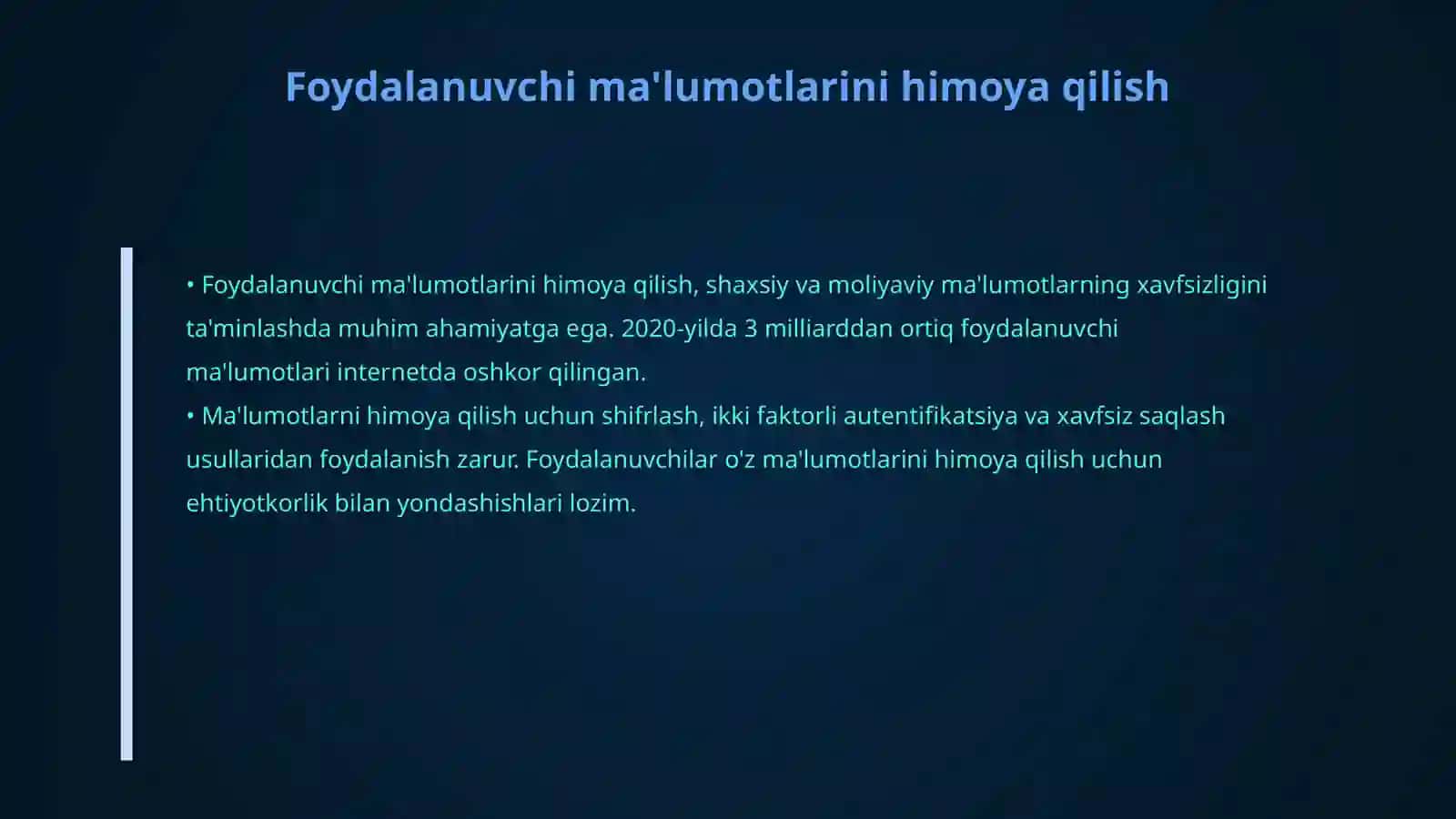 Foydalanuvchi ma'lumotlarini himoya qilish

• Foydalanuvchi ma'lumotlarini himoya qilish, shaxsiy va moliyaviy ma'lumotlarning xavfsizligini ta'minlashda muhim ahamiyatga ega. 2020-yilda 3 milliarddan ortiq foydalanuvchi ma'lumotlari internetda oshkor qilingan.
• Ma'lumotlarni himoya qilish uchun shifrlash, ikki faktorli autentifikatsiya va xavfsiz saqlash usullaridan foydalanish zarur. Foydalanuvchilar o'z ma'lumotlarini himoya qilish uchun ehtiyotkorlik bilan yondashishlari lozim.